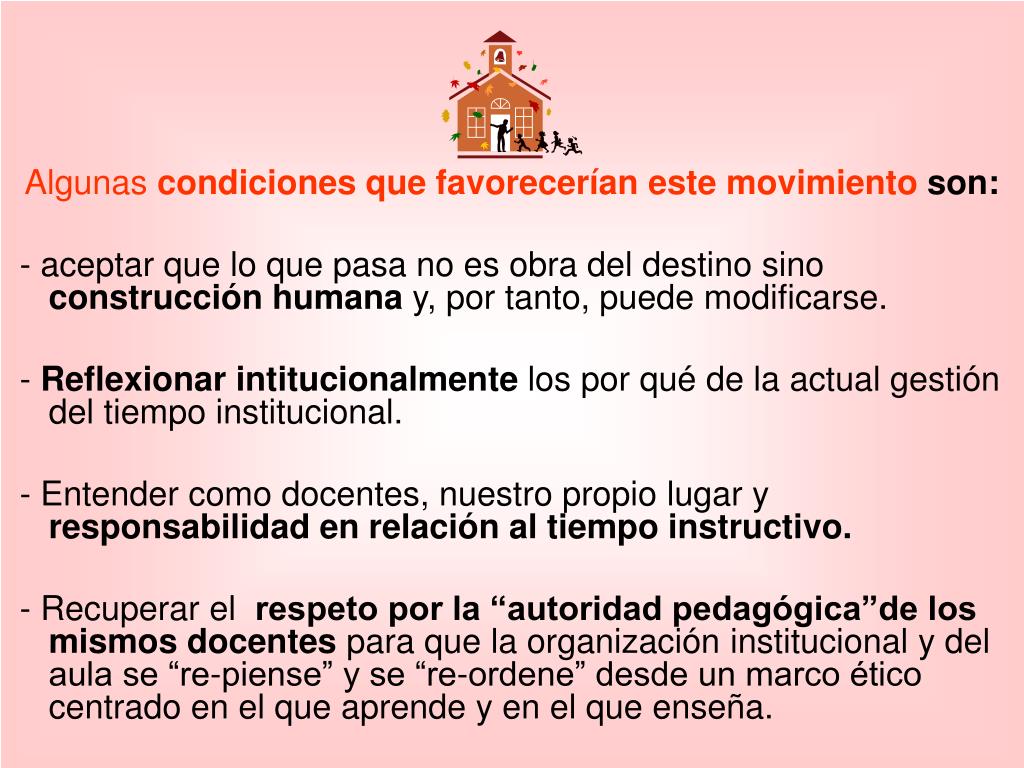 Algunas condiciones que favorecerían este movimiento son:

- aceptar que lo que pasa no es obra del destino sino construcción humana y, por tanto, puede modificarse.

- Reflexionar intitucionalmente los por qué de la actual gestión del tiempo institucional.

- Entender como docentes, nuestro propio lugar y responsabilidad en relación al tiempo instructivo.

- Recuperar el respeto por la “autoridad pedagógica”de los mismos docentes para que la organización institucional y del aula se “re-piense” y se “re-ordene” desde un marco ético centrado en el que aprende y en el que enseña.